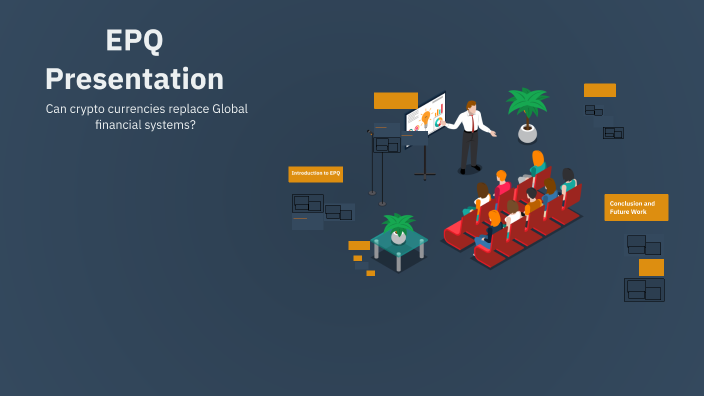 EPQ Presentation

Can crypto currencies replace Global financial systems?

Introduction to EPQ

Conclusion and Future Work